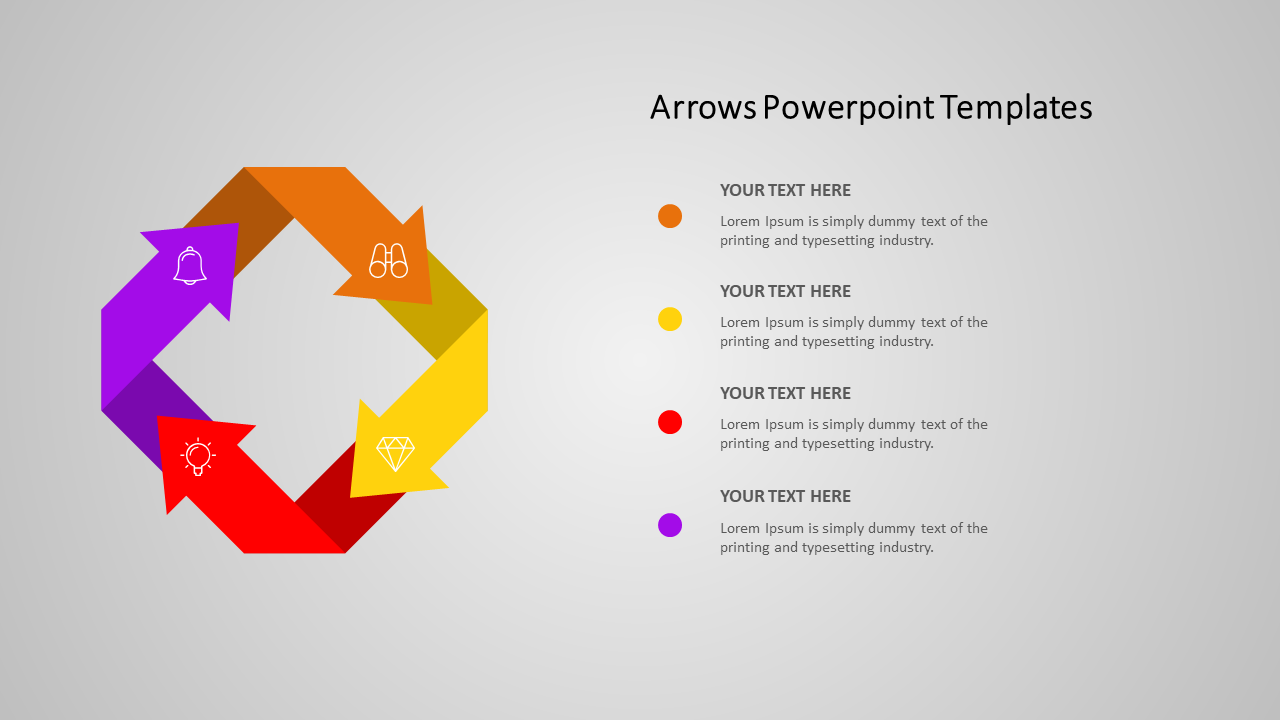 Arrows Powerpoint Templates

YOUR TEXT HERE
Lorem Ipsum is simply dummy text of the printing and typesetting industry.

YOUR TEXT HERE
Lorem Ipsum is simply dummy text of the printing and typesetting industry.

YOUR TEXT HERE
Lorem Ipsum is simply dummy text of the printing and typesetting industry.

YOUR TEXT HERE
Lorem Ipsum is simply dummy text of the printing and typesetting industry.